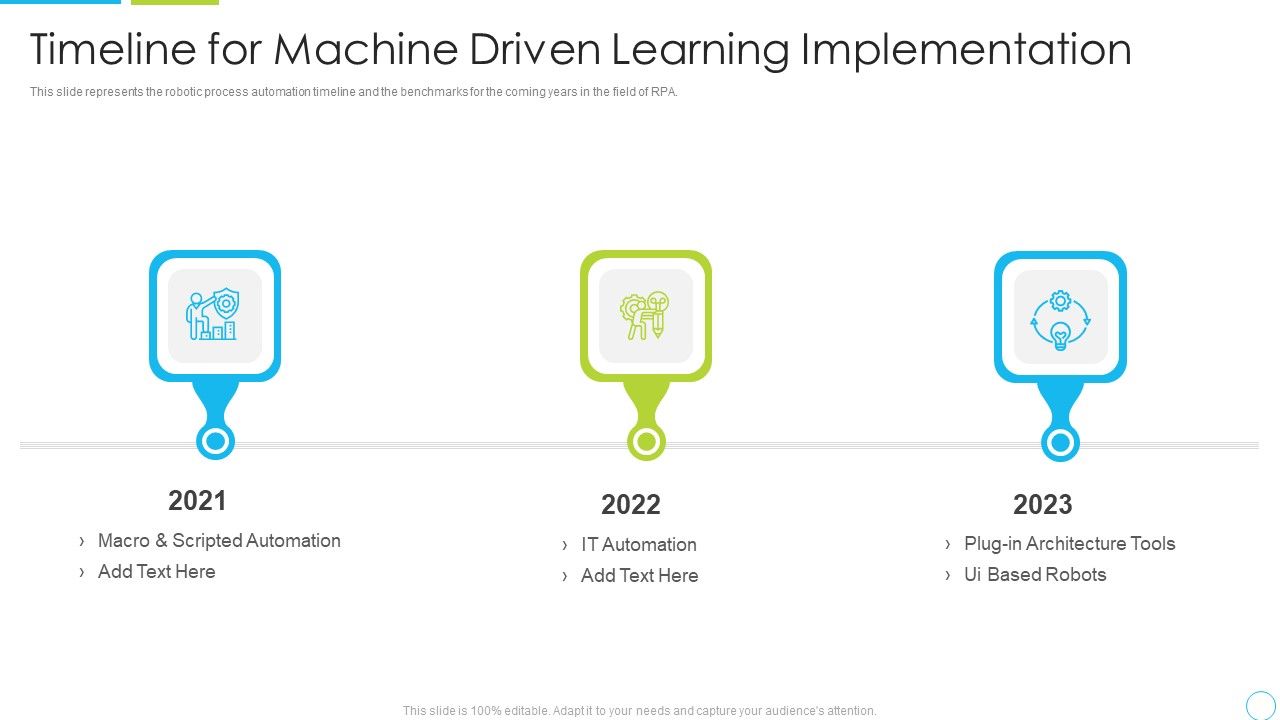 Timeline for Machine Driven Learning Implementation

This slide represents the robotic process automation timeline and the benchmarks for the coming years in the field of RPA.

2021
› Macro & Scripted Automation
› Add Text Here

2022
› IT Automation
› Add Text Here

2023
› Plug-in Architecture Tools
› Ui Based Robots

This slide is 100% editable. Adapt it to your needs and capture your audience's attention.